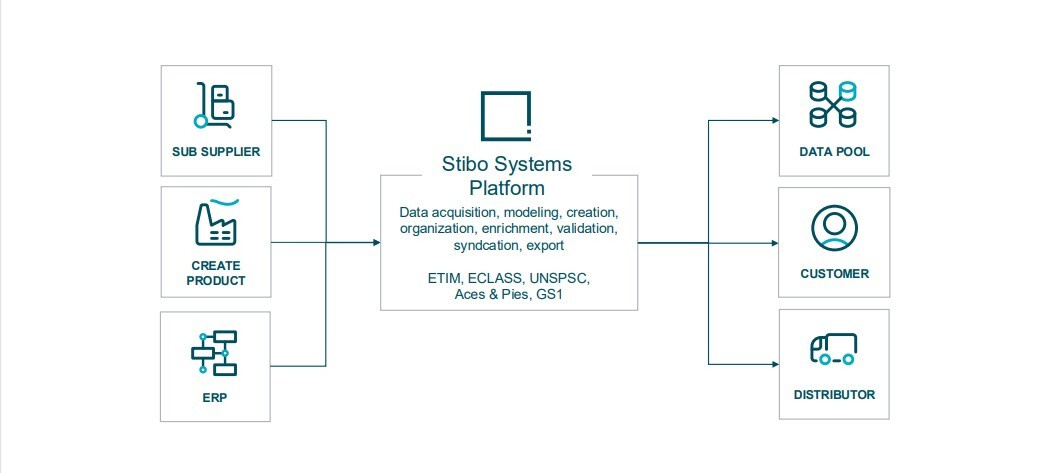 SUB SUPPLIER

CREATE PRODUCT

ERP

Stibo Systems Platform

Data acquisition, modeling, creation, organization, enrichment, validation, syndcation, export

ETIM, ECLASS, UNSPSC, Aces & Pies, GS1

DATA POOL

CUSTOMER

DISTRIBUTOR